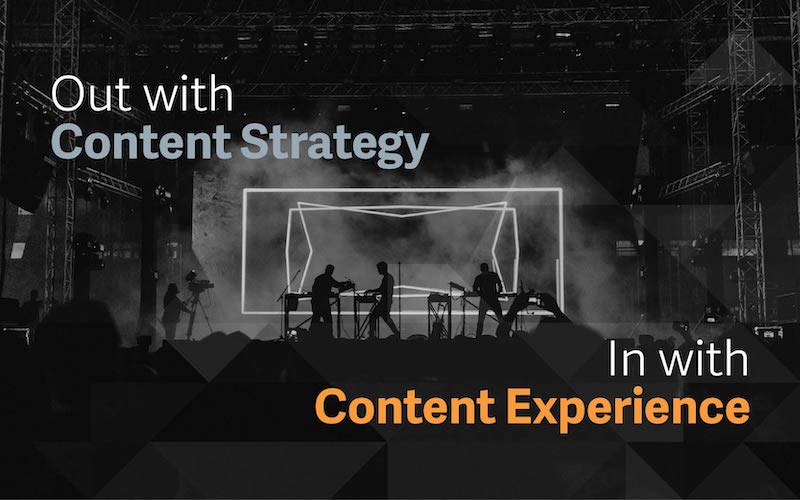 Out with
Content Strategy

In with
Content Experience